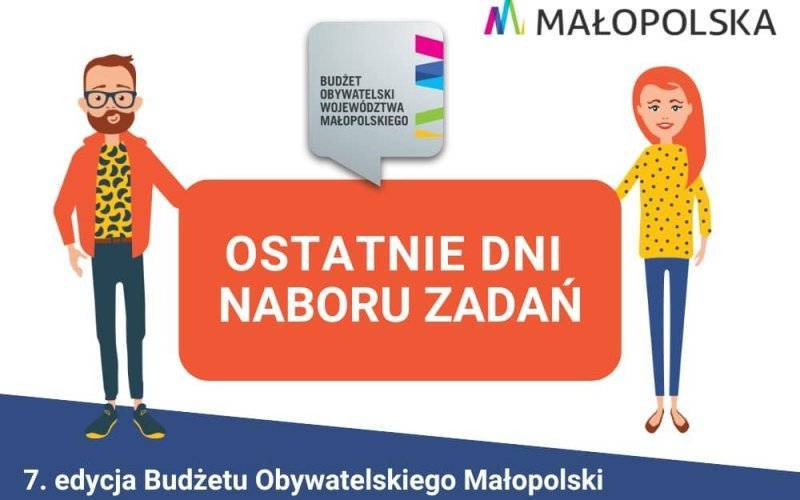 MAŁOPOLSKA

BUDŻET OBYWATELSKI WOJEWÓDZTWA MAŁOPOLSKIEGO

OSTATNIE DNI NABORU ZADAŃ

7. edycja Budżetu Obywatelskiego Małopolski